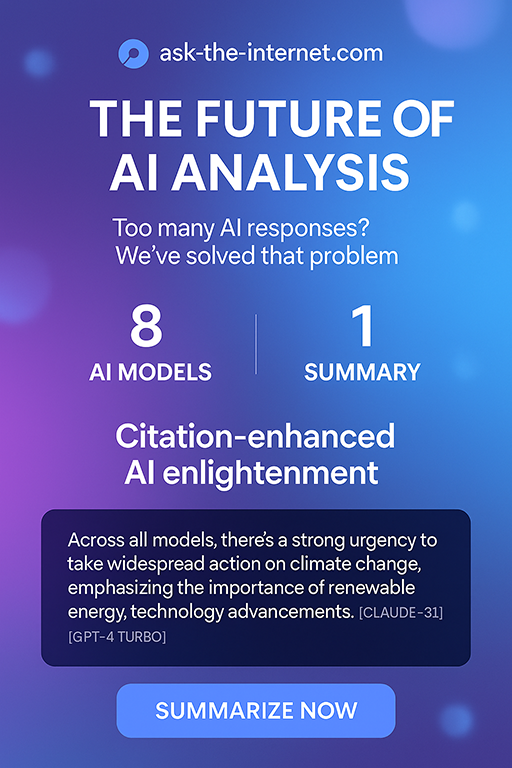 ask-the-internet.com

THE FUTURE OF AI ANALYSIS

Too many AI responses? We've solved that problem

8
AI MODELS

1
SUMMARY

Citation-enhanced AI enlightenment

Across all models, there's a strong urgency to take widespread action on climate change, emphasizing the importance of renewable energy, technology advancements. [CLAUDE-31] [GPT-4 TURBO]

SUMMARIZE NOW